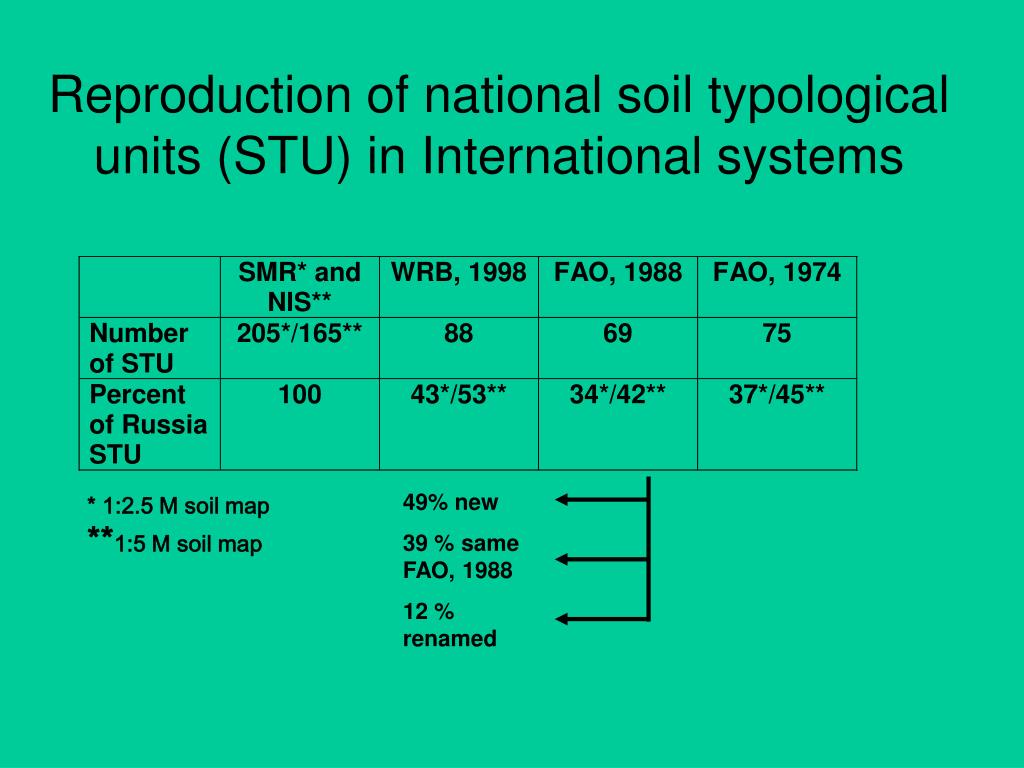 Reproduction of national soil typological units (STU) in International systems

|  | SMR* and NIS** | WRB, 1998 | FAO, 1988 | FAO, 1974 |
|---|---|---|---|---|
| Number of STU | 205*/165** | 88 | 69 | 75 |
| Percent of Russia STU | 100 | 43*/53** | 34*/42** | 37*/45** |

* 1:2.5 M soil map
**1:5 M soil map

49% new

39 % same FAO, 1988

12 % renamed